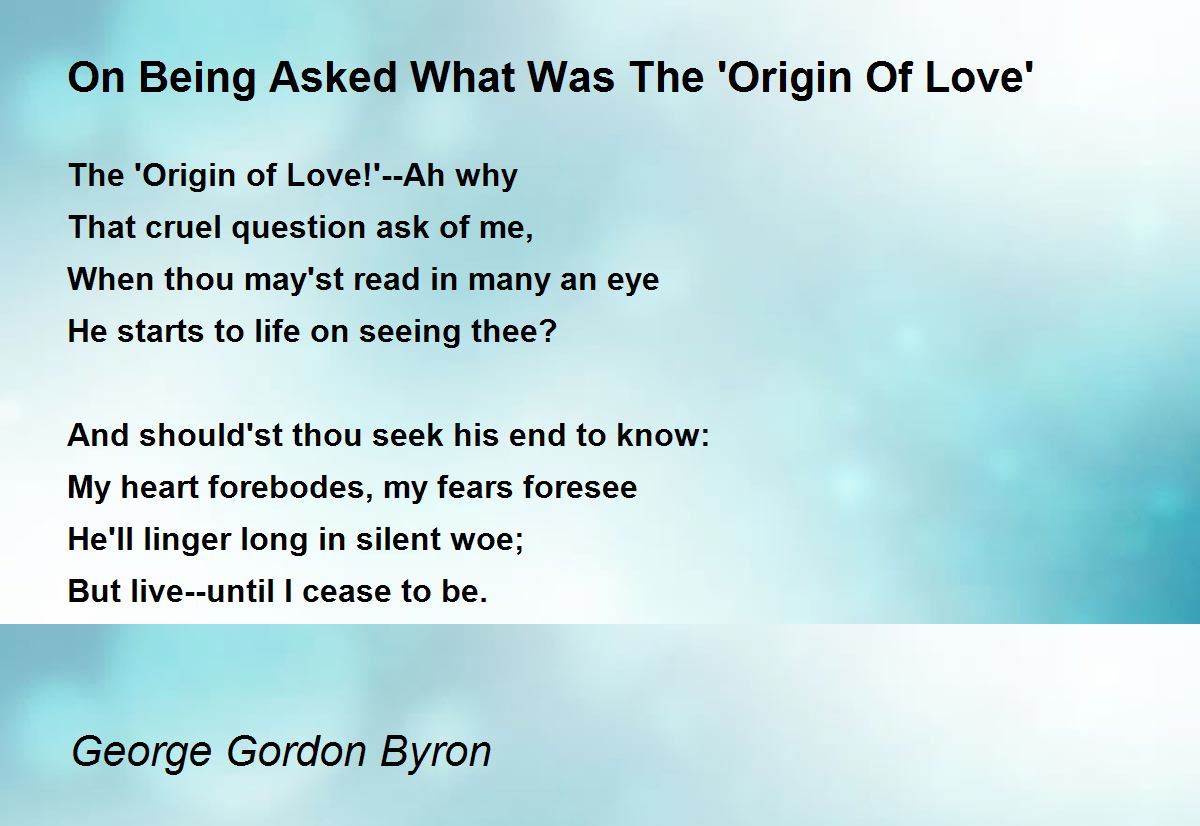 On Being Asked What Was The 'Origin Of Love'

The 'Origin of Love!'--Ah why
That cruel question ask of me,
When thou may'st read in many an eye
He starts to life on seeing thee?

And should'st thou seek his end to know:
My heart forebodes, my fears foresee
He'll linger long in silent woe;
But live--until I cease to be.

George Gordon Byron